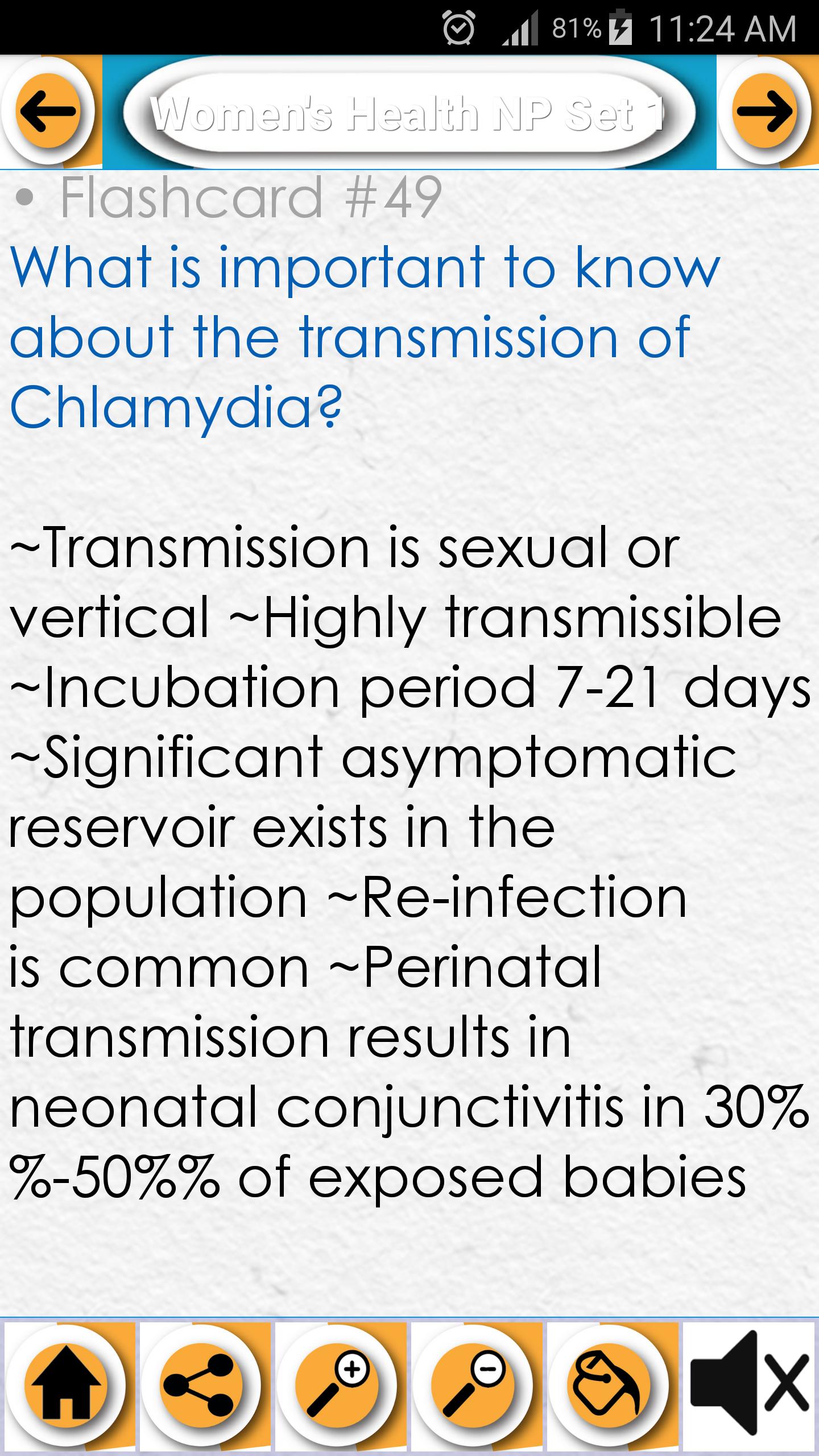 81% 11:24 AM

Women's Health NP Set 1

• Flashcard #49

What is important to know about the transmission of Chlamydia?

~Transmission is sexual or vertical ~Highly transmissible ~Incubation period 7-21 days ~Significant asymptomatic reservoir exists in the population ~Re-infection is common ~Perinatal transmission results in neonatal conjunctivitis in 30%%-50%% of exposed babies